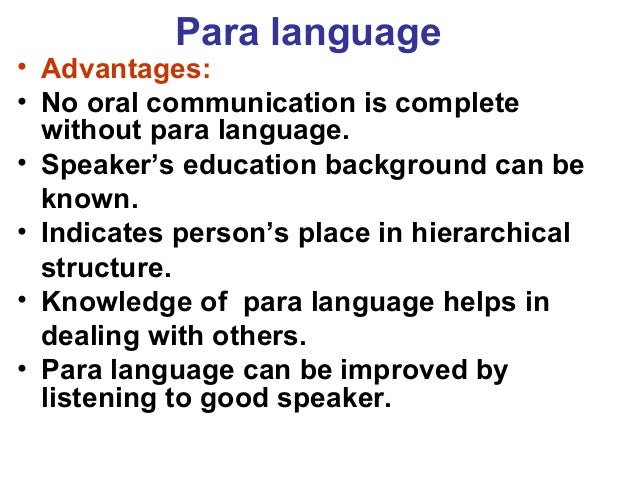 Para language

• Advantages:
• No oral communication is complete without para language.
• Speaker’s education background can be known.
• Indicates person’s place in hierarchical structure.
• Knowledge of  para language helps in dealing with others.
• Para language can be improved by listening to good speaker.